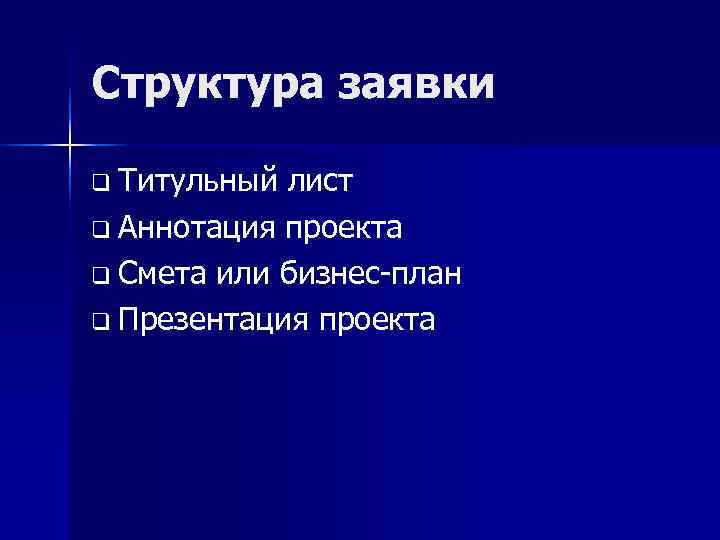 Структура заявки

❑ Титульный лист
❑ Аннотация проекта
❑ Смета или бизнес-план
❑ Презентация проекта